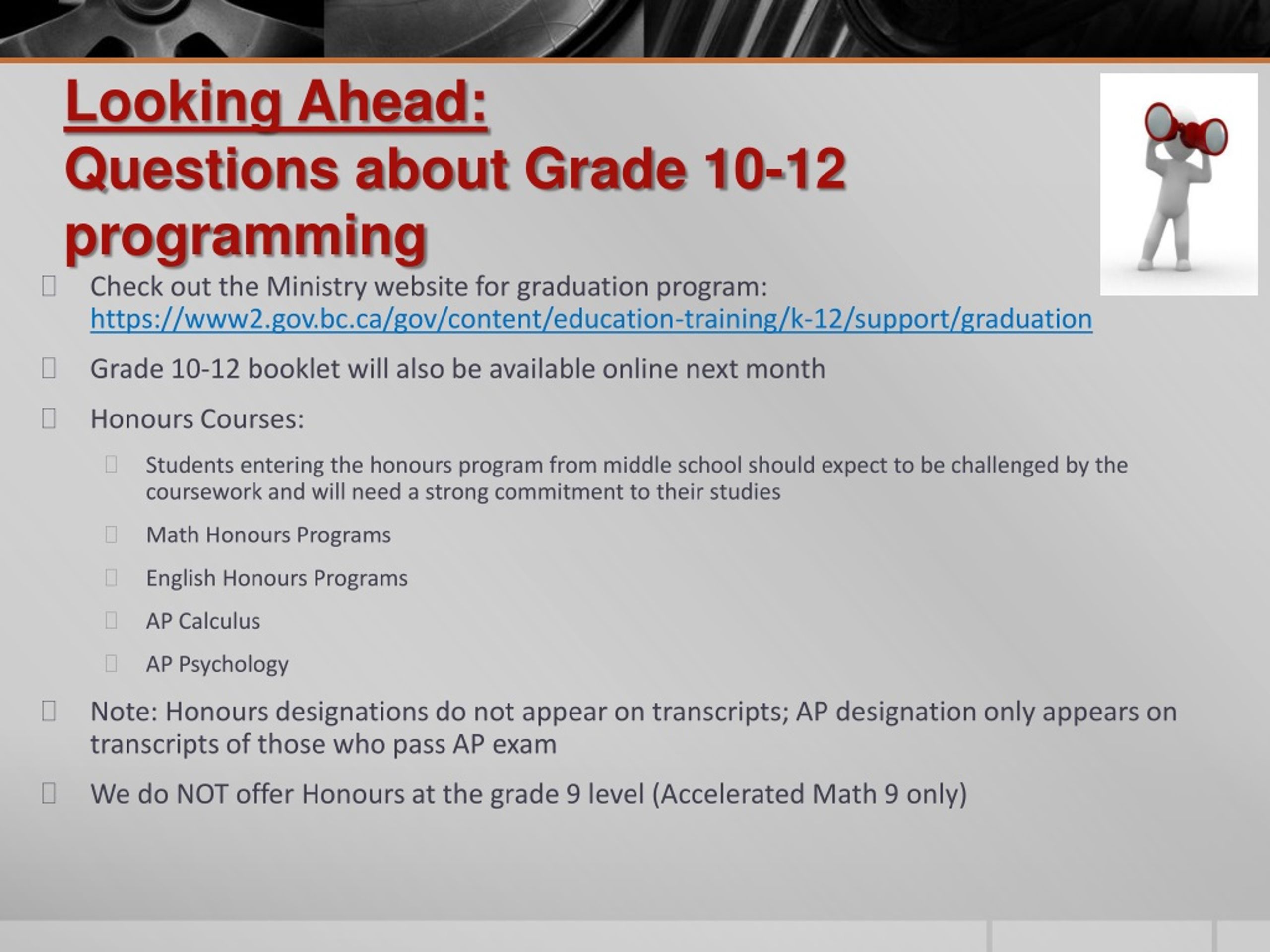 Looking Ahead:
Questions about Grade 10-12 programming

Check out the Ministry website for graduation program: https://www2.gov.bc.ca/gov/content/education-training/k-12/support/graduation

Grade 10-12 booklet will also be available online next month

Honours Courses:

Students entering the honours program from middle school should expect to be challenged by the coursework and will need a strong commitment to their studies

Math Honours Programs

English Honours Programs

AP Calculus

AP Psychology

Note: Honours designations do not appear on transcripts; AP designation only appears on transcripts of those who pass AP exam

We do NOT offer Honours at the grade 9 level (Accelerated Math 9 only)